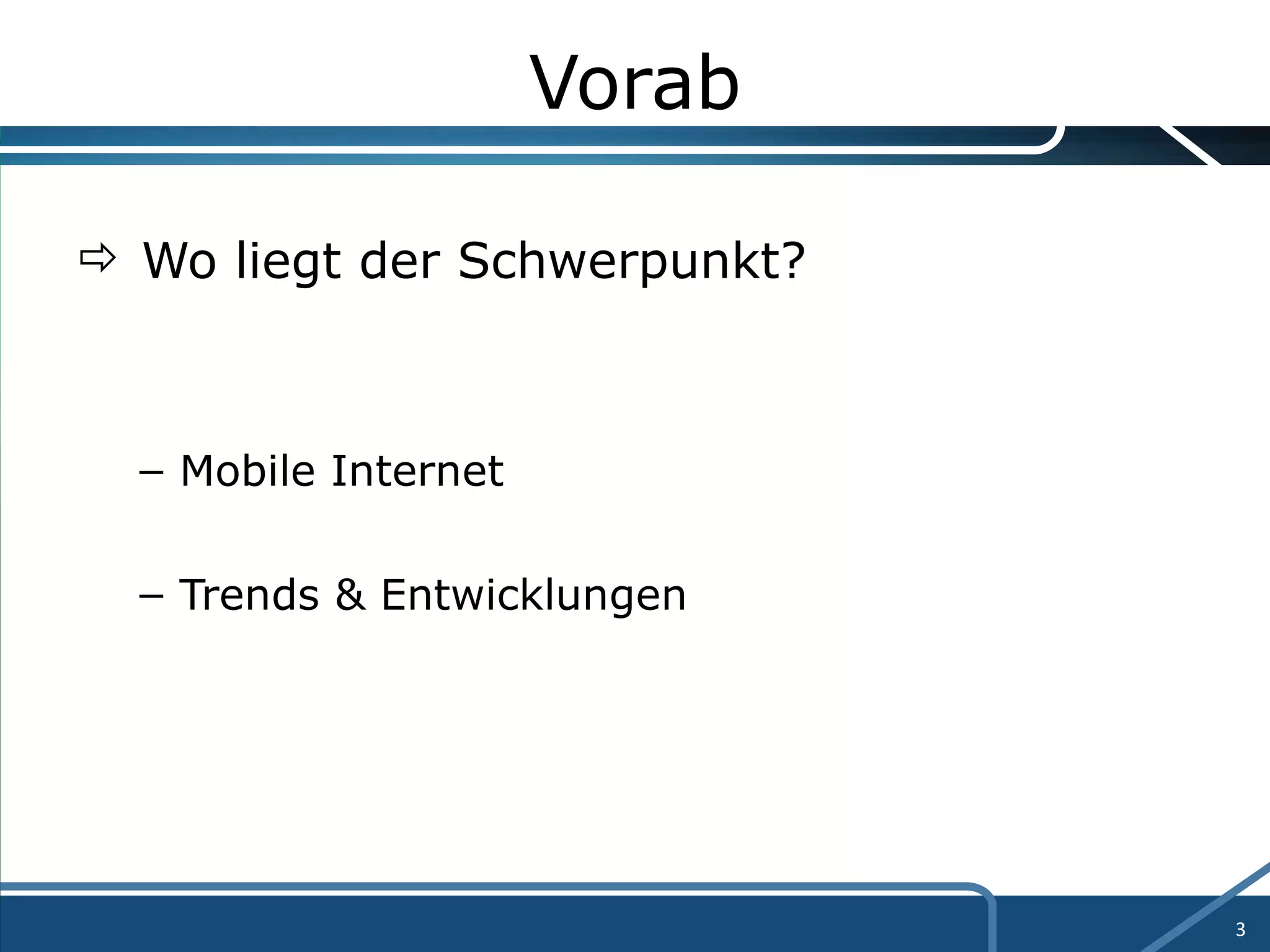 Vorab

⇨ Wo liegt der Schwerpunkt?

– Mobile Internet

– Trends & Entwicklungen

3